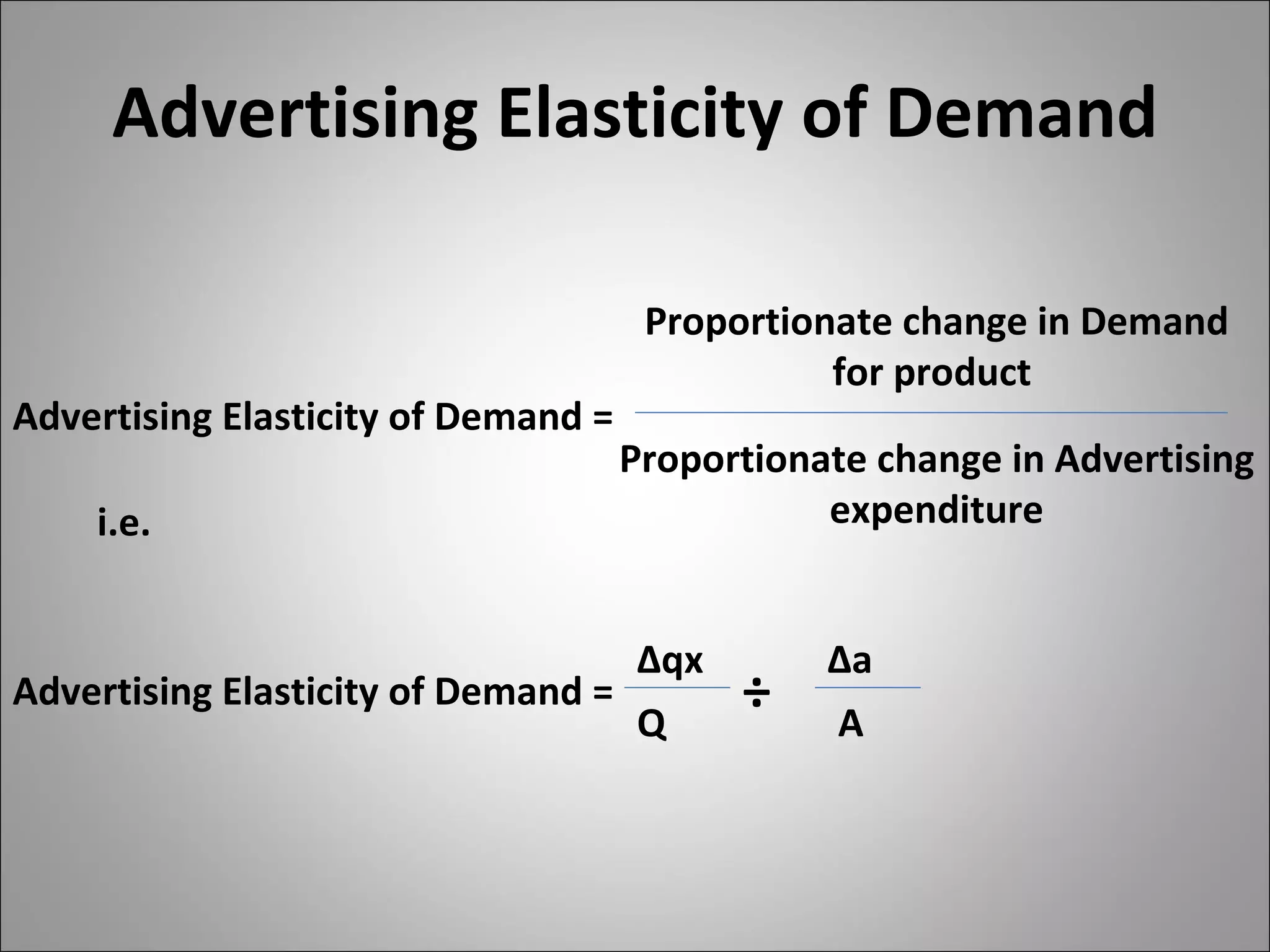 Advertising Elasticity of Demand

Advertising Elasticity of Demand = $\frac{\text{Proportionate change in Demand for product}}{\text{Proportionate change in Advertising expenditure}}$

i.e.

Advertising Elasticity of Demand = $\frac{\Delta qx}{Q} \div \frac{\Delta a}{A}$